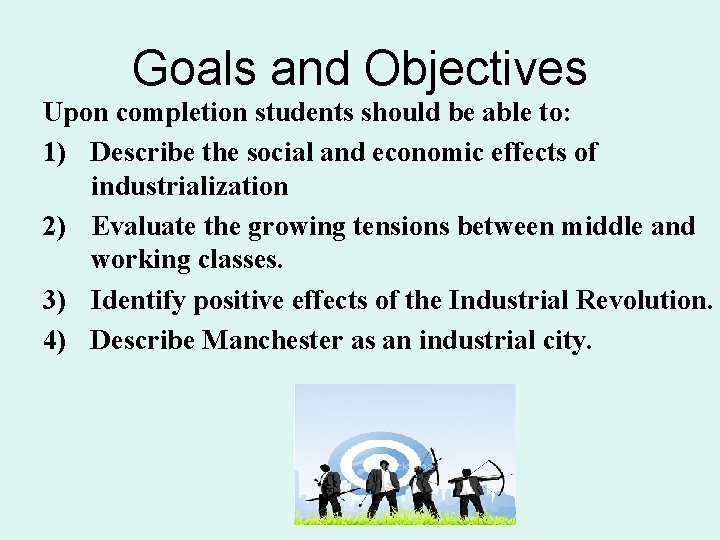 Goals and Objectives

Upon completion students should be able to:

1) Describe the social and economic effects of industrialization

2) Evaluate the growing tensions between middle and working classes.

3) Identify positive effects of the Industrial Revolution.

4) Describe Manchester as an industrial city.